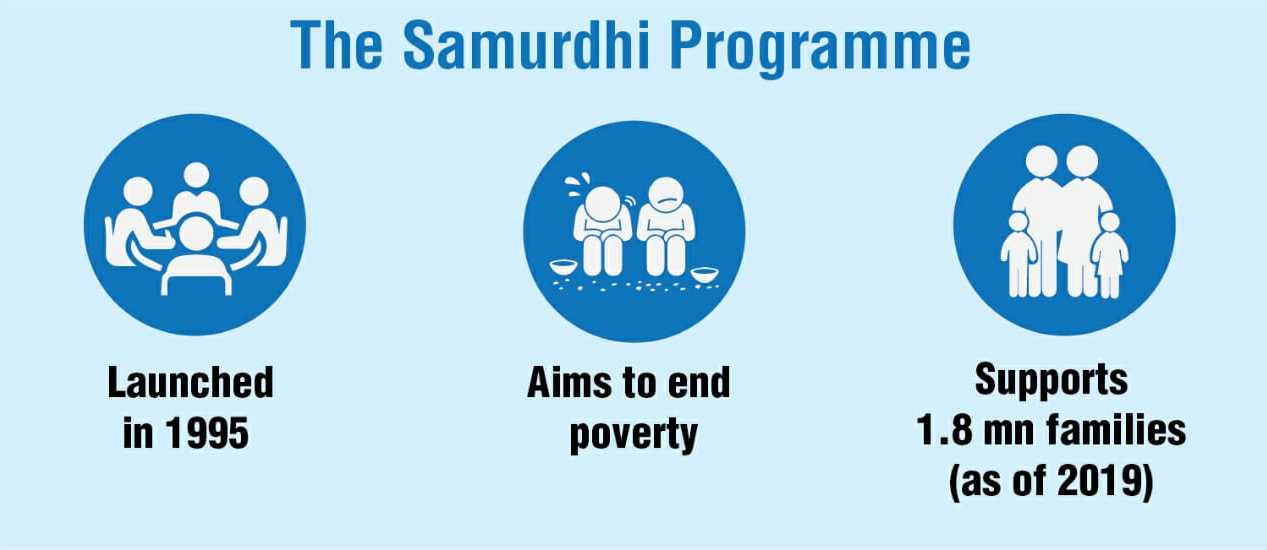 The Samurdhi Programme

Launched in 1995

Aims to end poverty

Supports 1.8 mn families (as of 2019)